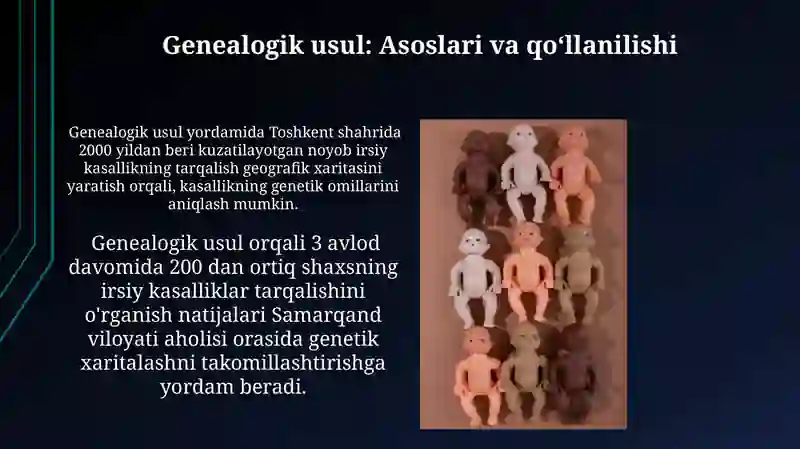 Genealogik usul: Asoslari va qo‘llanilishi

Genealogik usul yordamida Toshkent shahrida 2000 yildan beri kuzatilayotgan noyob irsiy kasallikning tarqalish geografik xaritasini yaratish orqali, kasallikning genetik omillarini aniqlash mumkin.

Genealogik usul orqali 3 avlod davomida 200 dan ortiq shaxsning irsiy kasalliklar tarqalishini o'rganish natijalari Samarqand viloyati aholisi orasida genetik xaritalashni takomillashtirishga yordam beradi.